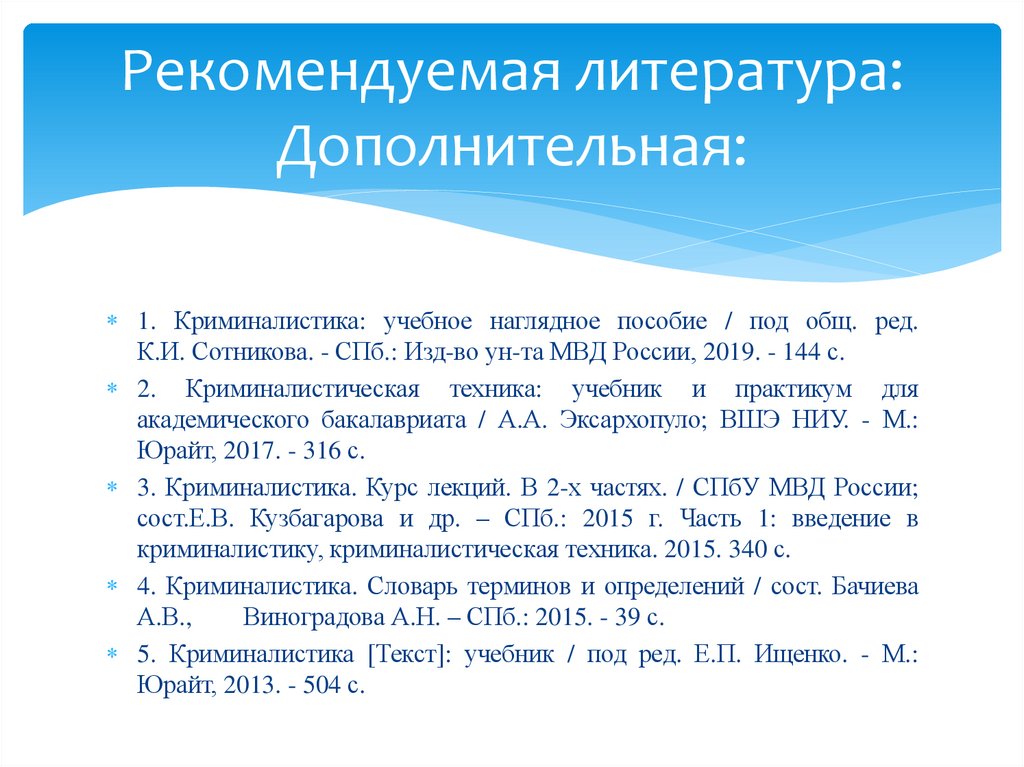 Рекомендуемая литература: Дополнительная:

1. Криминалистика: учебное наглядное пособие / под общ. ред. К.И. Сотникова. - СПб.: Изд-во ун-та МВД России, 2019. - 144 с.

2. Криминалистическая техника: учебник и практикум для академического бакалавриата / А.А. Эксархопуло; ВШЭ НИУ. - М.: Юрайт, 2017. - 316 с.

3. Криминалистика. Курс лекций. В 2-х частях. / СПбУ МВД России; сост.Е.В. Кузбагарова и др. – СПб.: 2015 г. Часть 1: введение в криминалистику, криминалистическая техника. 2015. 340 с.

4. Криминалистика. Словарь терминов и определений / сост. Бачиева А.В., Виноградова А.Н. – СПб.: 2015. - 39 с.

5. Криминалистика [Текст]: учебник / под ред. Е.П. Ищенко. - М.: Юрайт, 2013. - 504 с.